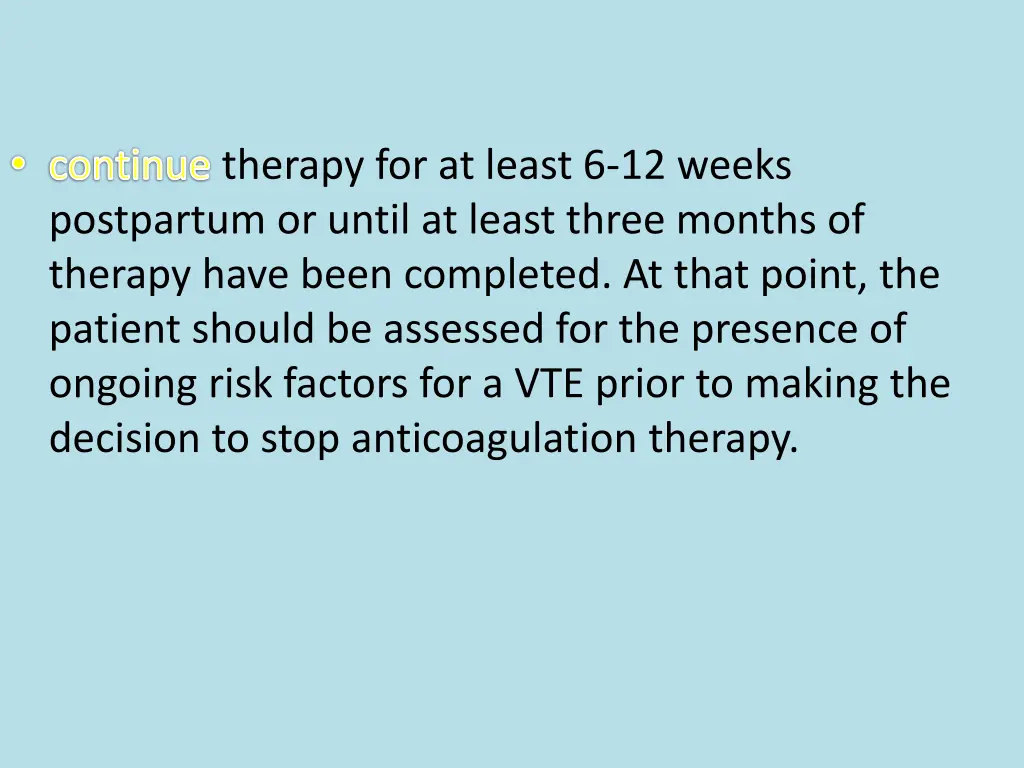 • continue therapy for at least 6-12 weeks postpartum or until at least three months of therapy have been completed. At that point, the patient should be assessed for the presence of ongoing risk factors for a VTE prior to making the decision to stop anticoagulation therapy.